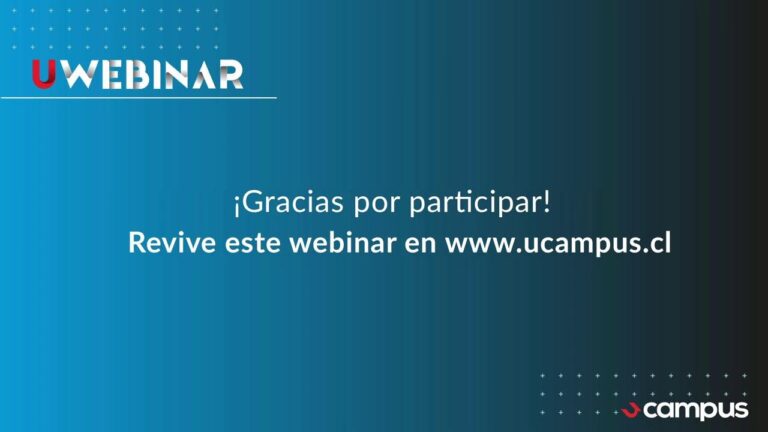 UWEBINAR

¡Gracias por participar!
Revive este webinar en www.ucampus.cl

campus